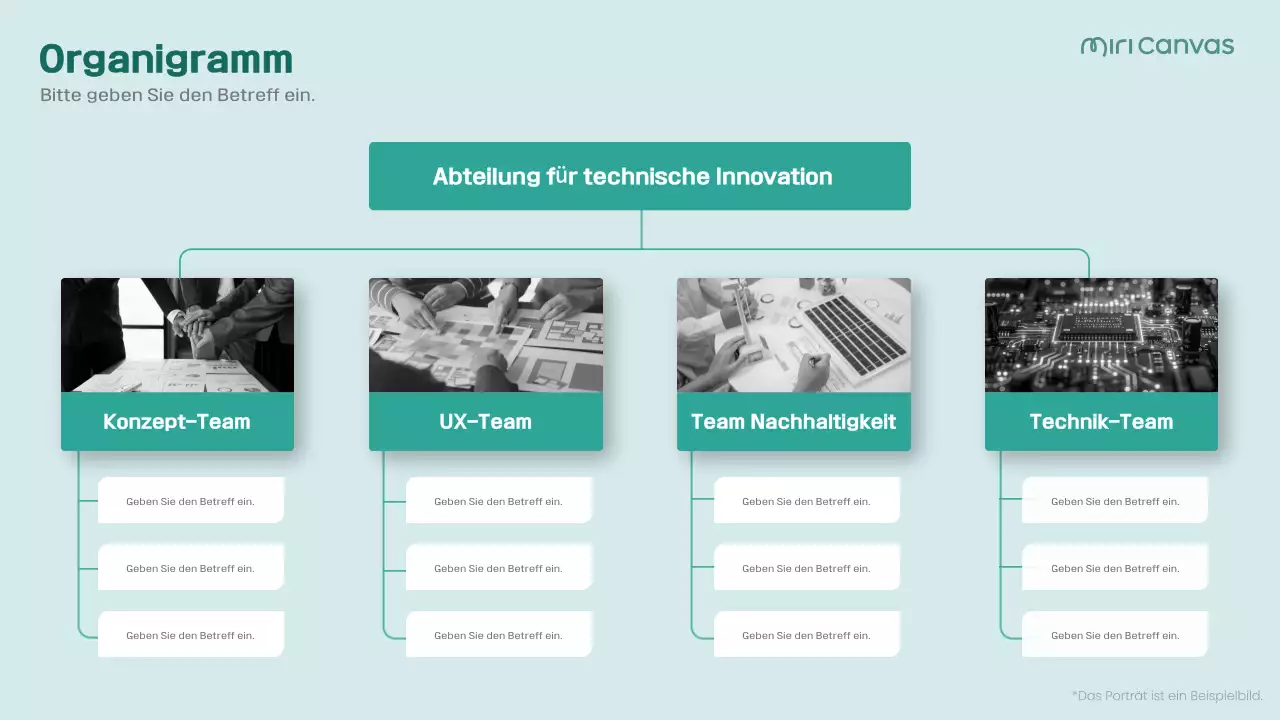 Organigramm
Bitte geben Sie den Betreff ein.

miri Canvas

Abteilung für technische Innovation

Konzept-Team
Geben Sie den Betreff ein.
Geben Sie den Betreff ein.
Geben Sie den Betreff ein.

UX-Team
Geben Sie den Betreff ein.
Geben Sie den Betreff ein.
Geben Sie den Betreff ein.

Team Nachhaltigkeit
Geben Sie den Betreff ein.
Geben Sie den Betreff ein.
Geben Sie den Betreff ein.

Technik-Team
Geben Sie den Betreff ein.
Geben Sie den Betreff ein.
Geben Sie den Betreff ein.

*Das Porträt ist ein Beispielbild.